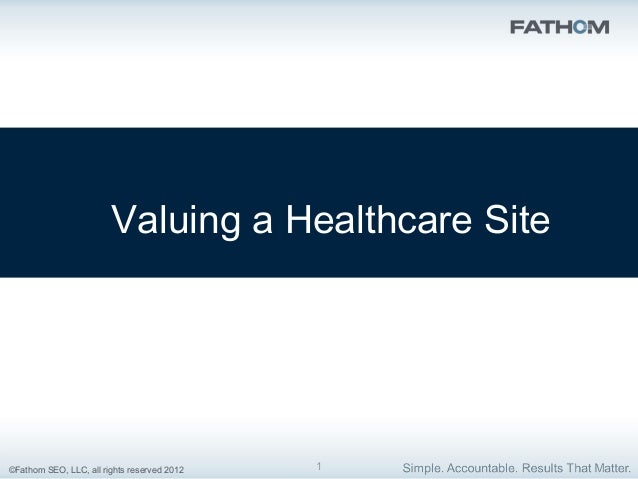 FATHOM

Valuing a Healthcare Site

©Fathom SEO, LLC, all rights reserved 2012

1

Simple. Accountable. Results That Matter.